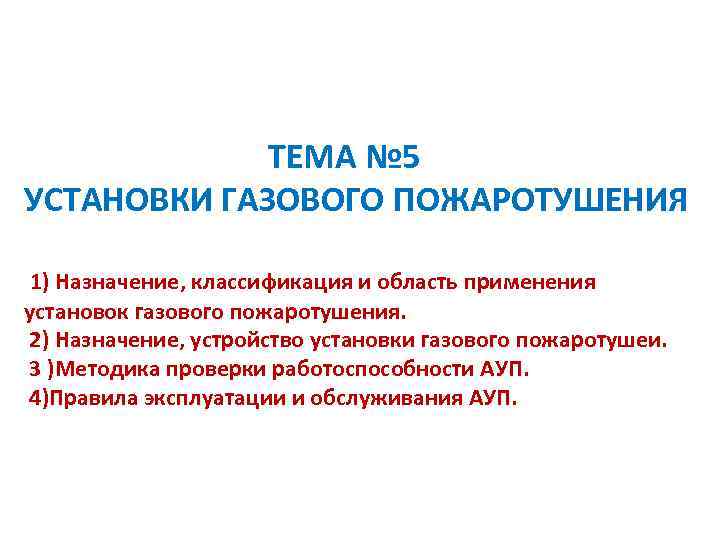 ТЕМА №5
УСТАНОВКИ ГАЗОВОГО ПОЖАРОТУШЕНИЯ

1) Назначение, классификация и область применения установок газового пожаротушения.
2) Назначение, устройство установки газового пожаротушеи.
3 )Методика проверки работоспособности АУП.
4)Правила эксплуатации и обслуживания АУП.